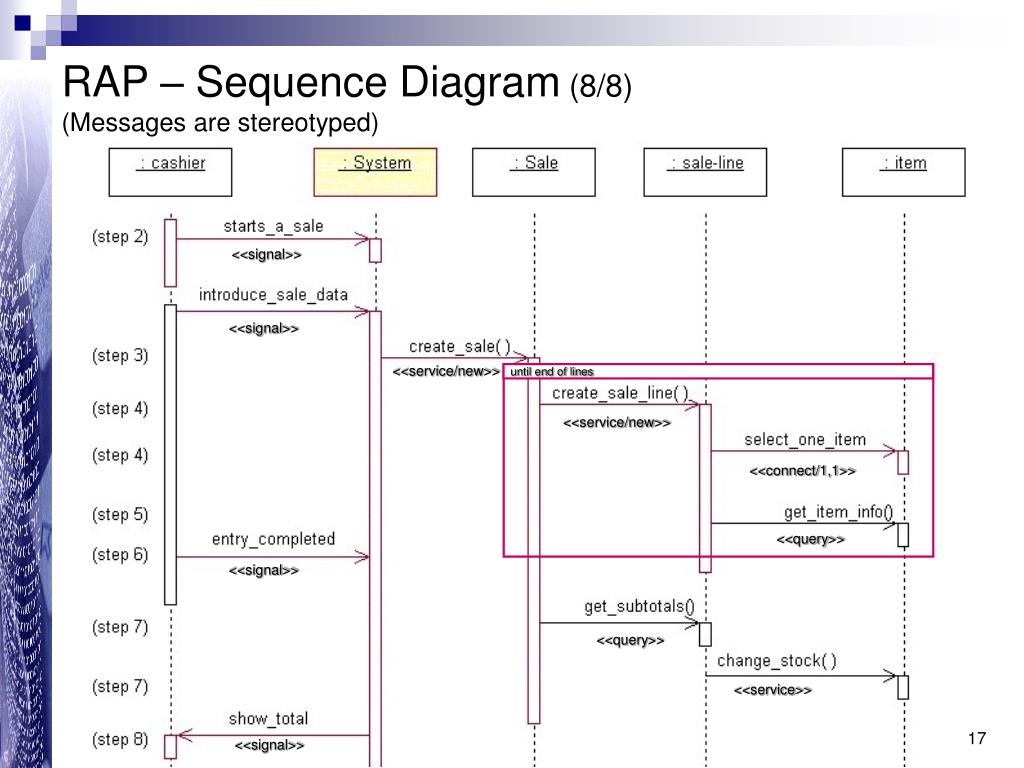 RAP – Sequence Diagram (8/8)
(Messages are stereotyped)

: cashier
: System
: Sale
: sale-line
: item

(step 2)
starts_a_sale
<<signal>>

introduce_sale_data
<<signal>>

(step 3)
create_sale( )
<<service/new>>
until end of lines

(step 4)
create_sale_line( )
<<service/new>>

(step 4)
select_one_item
<<connect/1,1>>

(step 5)
get_item_info()
<<query>>

(step 6)
entry_completed
<<signal>>

(step 7)
get_subtotals()
<<query>>

(step 7)
change_stock( )
<<service>>

(step 8)
show_total
<<signal>>

17